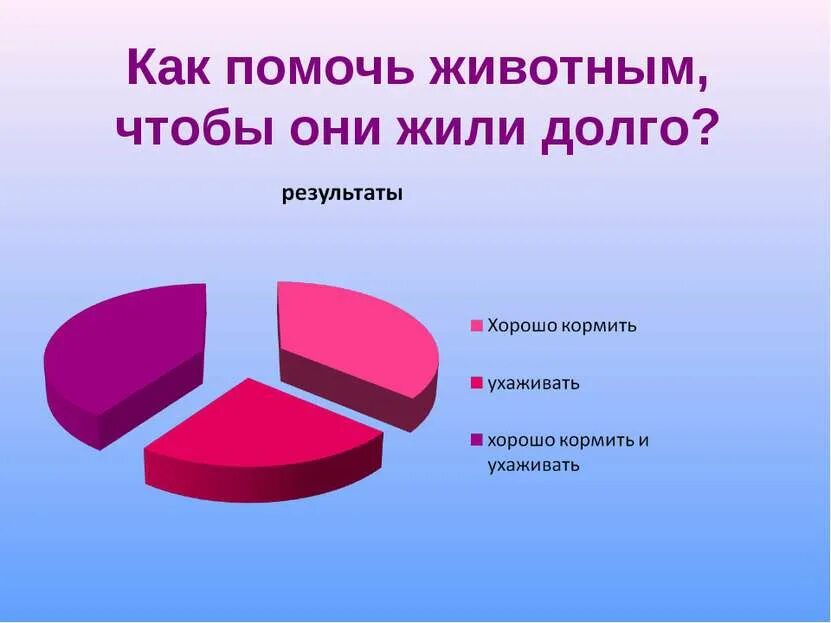 Как помочь животным, чтобы они жили долго?

результаты

Хорошо кормить

ухаживать

хорошо кормить и ухаживать